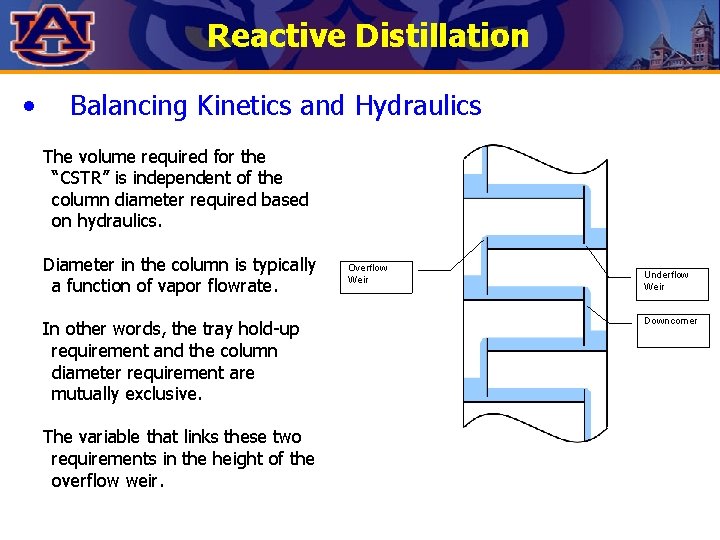 AU

Reactive Distillation

• Balancing Kinetics and Hydraulics

The volume required for the "CSTR" is independent of the column diameter required based on hydraulics.

Diameter in the column is typically a function of vapor flowrate.

In other words, the tray hold-up requirement and the column diameter requirement are mutually exclusive.

The variable that links these two requirements in the height of the overflow weir.

Overflow Weir

Underflow Weir

Downcomer